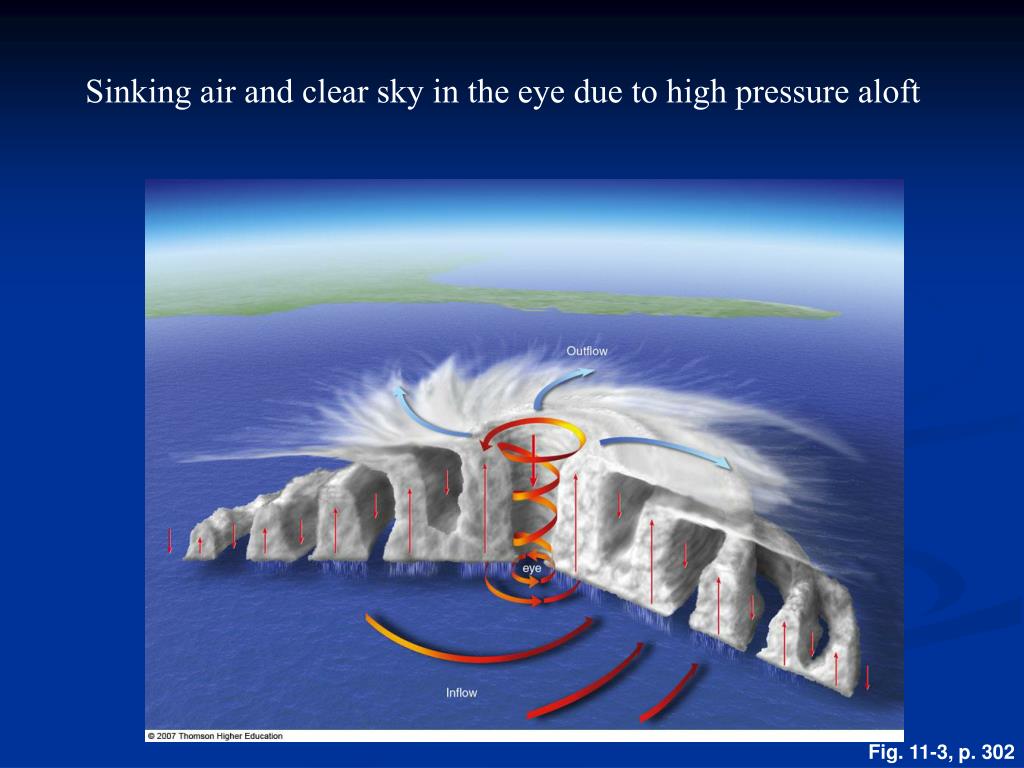 Sinking air and clear sky in the eye due to high pressure aloft

Outflow

eye

Inflow

© 2007 Thomson Higher Education

Fig. 11-3, p. 302